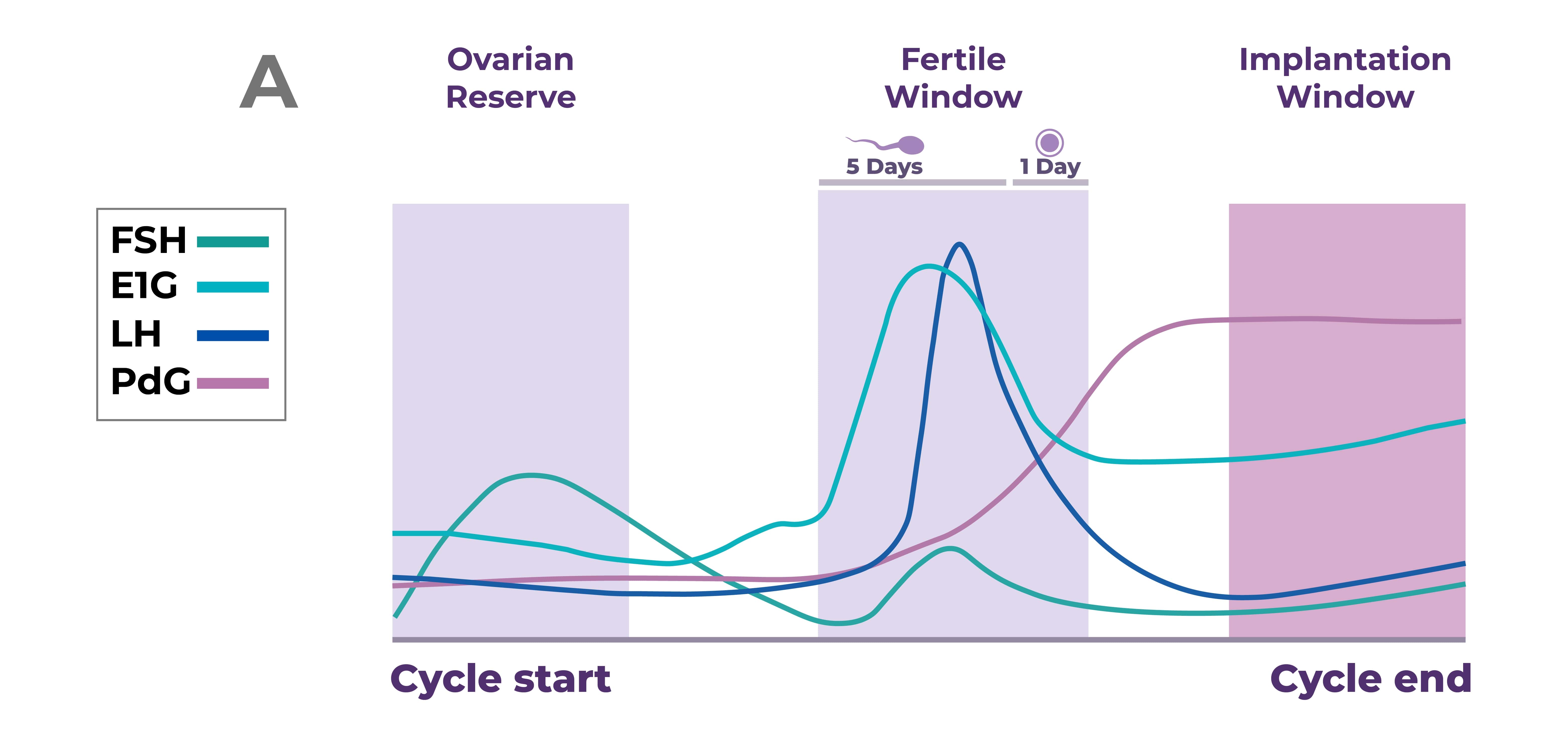 A

Ovarian Reserve

Fertile Window

Implantation Window

5 Days

1 Day

FSH
E1G
LH
PdG

Cycle start

Cycle end